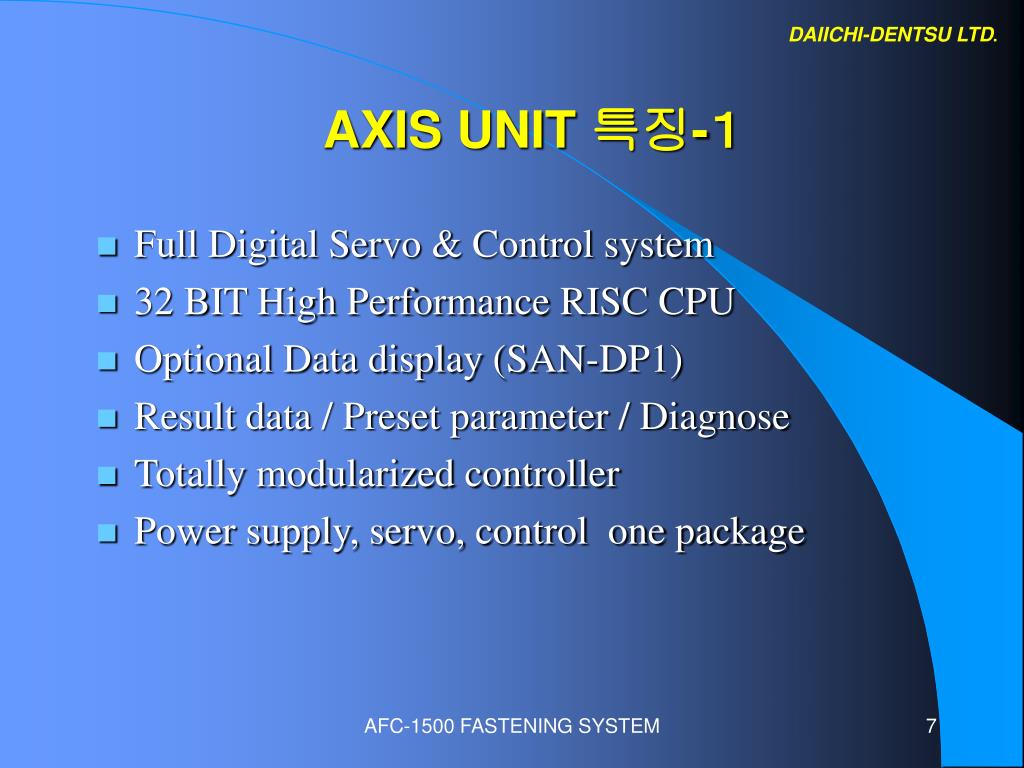 DAIICHI-DENTSU LTD.

AXIS UNIT 특징-1

- Full Digital Servo & Control system
- 32 BIT High Performance RISC CPU
- Optional Data display (SAN-DP1)
- Result data / Preset parameter / Diagnose
- Totally modularized controller
- Power supply, servo, control one package

AFC-1500 FASTENING SYSTEM

7